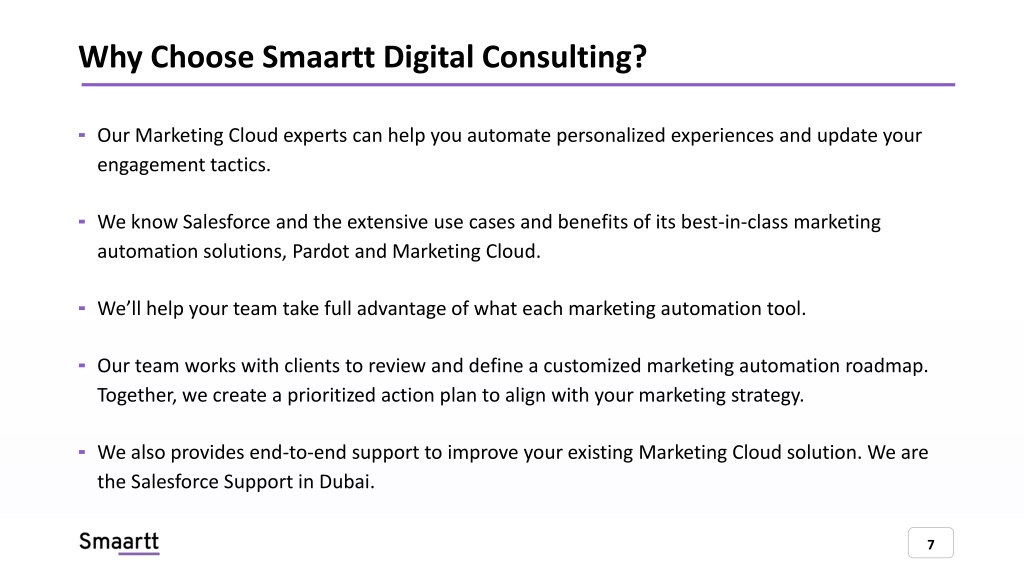 Why Choose Smaartt Digital Consulting?

- Our Marketing Cloud experts can help you automate personalized experiences and update your engagement tactics.

- We know Salesforce and the extensive use cases and benefits of its best-in-class marketing automation solutions, Pardot and Marketing Cloud.

- We'll help your team take full advantage of what each marketing automation tool.

- Our team works with clients to review and define a customized marketing automation roadmap. Together, we create a prioritized action plan to align with your marketing strategy.

- We also provides end-to-end support to improve your existing Marketing Cloud solution. We are the Salesforce Support in Dubai.

Smaartt

7